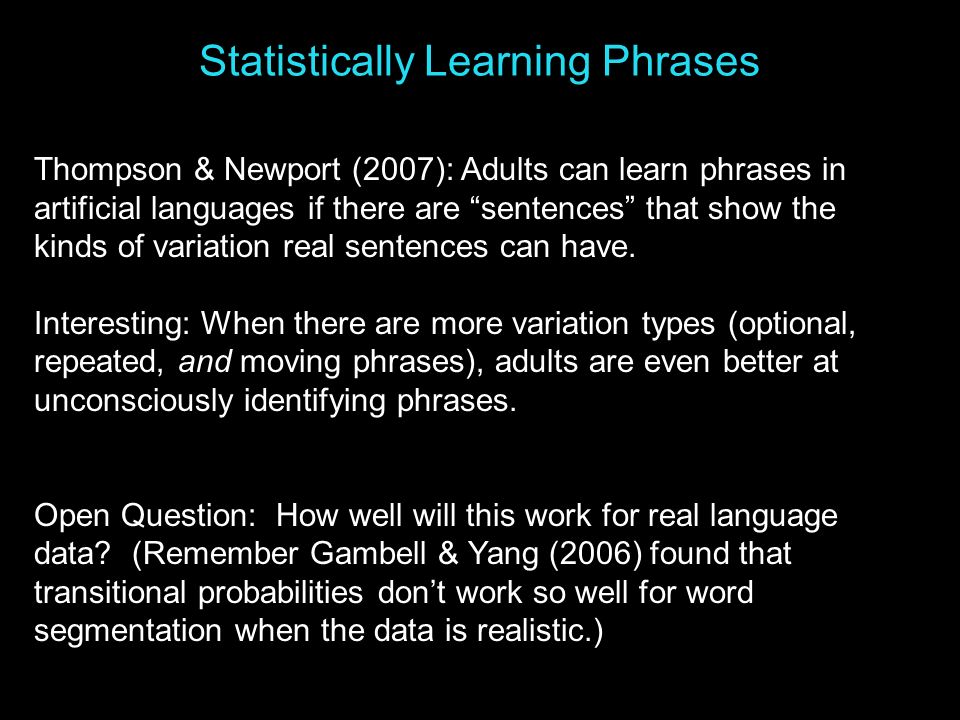 Statistically Learning Phrases

Thompson & Newport (2007): Adults can learn phrases in artificial languages if there are “sentences” that show the kinds of variation real sentences can have.

Interesting: When there are more variation types (optional, repeated, and moving phrases), adults are even better at unconsciously identifying phrases.

Open Question: How well will this work for real language data? (Remember Gambell & Yang (2006) found that transitional probabilities don’t work so well for word segmentation when the data is realistic.)